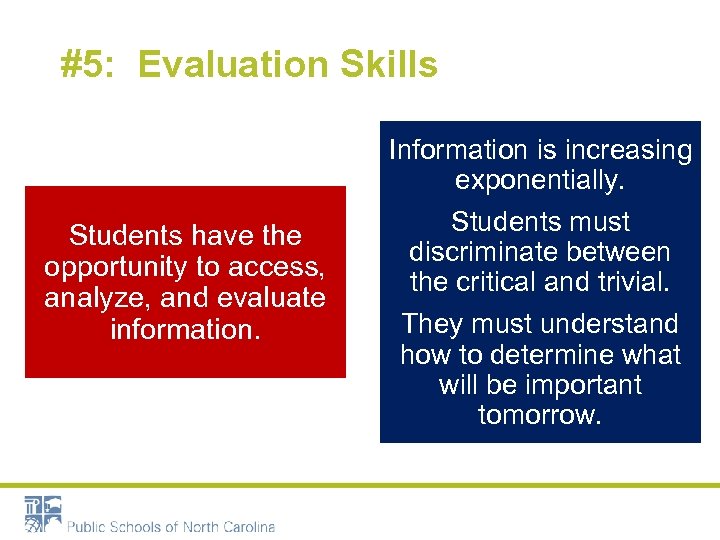 #5: Evaluation Skills

Students have the opportunity to access, analyze, and evaluate information.

Information is increasing exponentially.

Students must discriminate between the critical and trivial.

They must understand how to determine what will be important tomorrow.

Public Schools of North Carolina